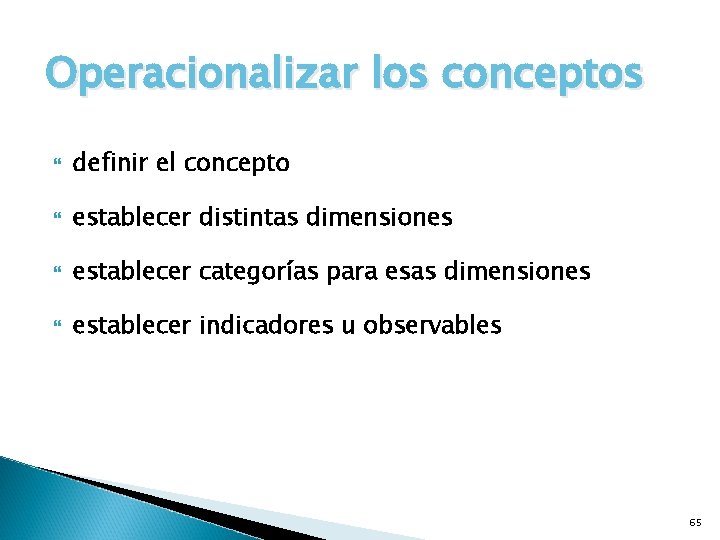 Operacionalizar los conceptos

definir el concepto

establecer distintas dimensiones

establecer categorías para esas dimensiones

establecer indicadores u observables

65